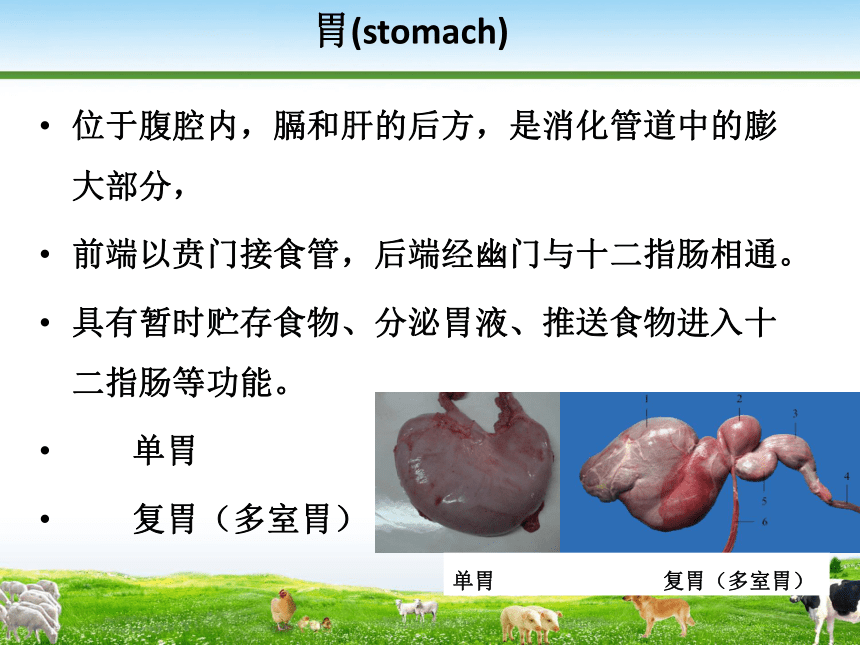 胃(stomach)

• 位于腹腔内，膈和肝的后方，是消化管道中的膨大部分，

• 前端以贲门接食管，后端经幽门与十二指肠相通。

• 具有暂时贮存食物、分泌胃液、推送食物进入十二指肠等功能。

• 单胃

• 复胃（多室胃）

1 2 3 4 5 6

单胃 复胃（多室胃）